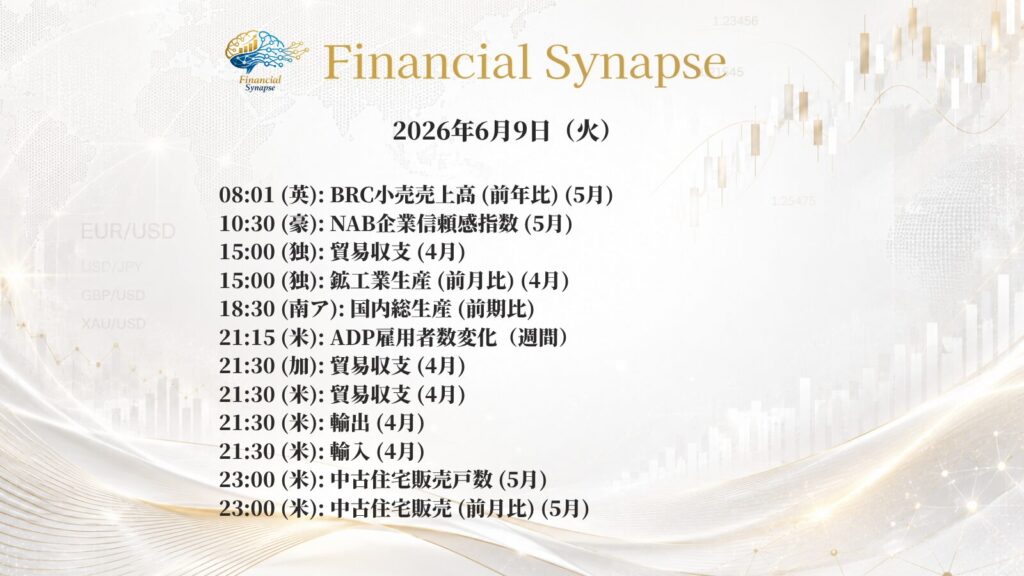 Financial Synapse

Financial Synapse

2026年6月9日（火）

08:01 (英): BRC小売売上高 (前年比) (5月)
10:30 (豪): NAB企業信頼感指数 (5月)
15:00 (独): 貿易収支 (4月)
15:00 (独): 鉱工業生産 (前月比) (4月)
18:30 (南ア): 国内総生産 (前期比)
21:15 (米): ADP雇用者数変化（週間）
21:30 (加): 貿易収支 (4月)
21:30 (米): 貿易収支 (4月)
21:30 (米): 輸出 (4月)
21:30 (米): 輸入 (4月)
23:00 (米): 中古住宅販売戸数 (5月)
23:00 (米): 中古住宅販売 (前月比) (5月)

EUR/USD
USD/JPY
GBP/USD
XAU/USD
1.23456
1.25475